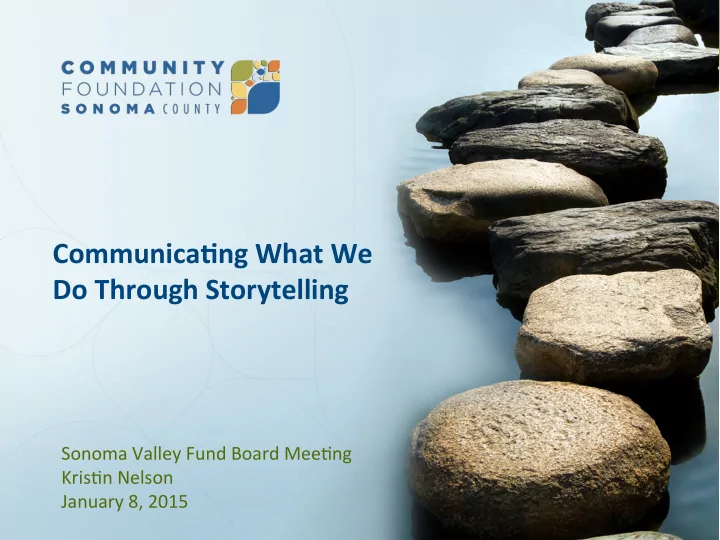 COMMUNITY
FOUNDATION
SONOMA COUNTY

Communicating What We Do Through Storytelling

Sonoma Valley Fund Board Meeting
Kristin Nelson
January 8, 2015